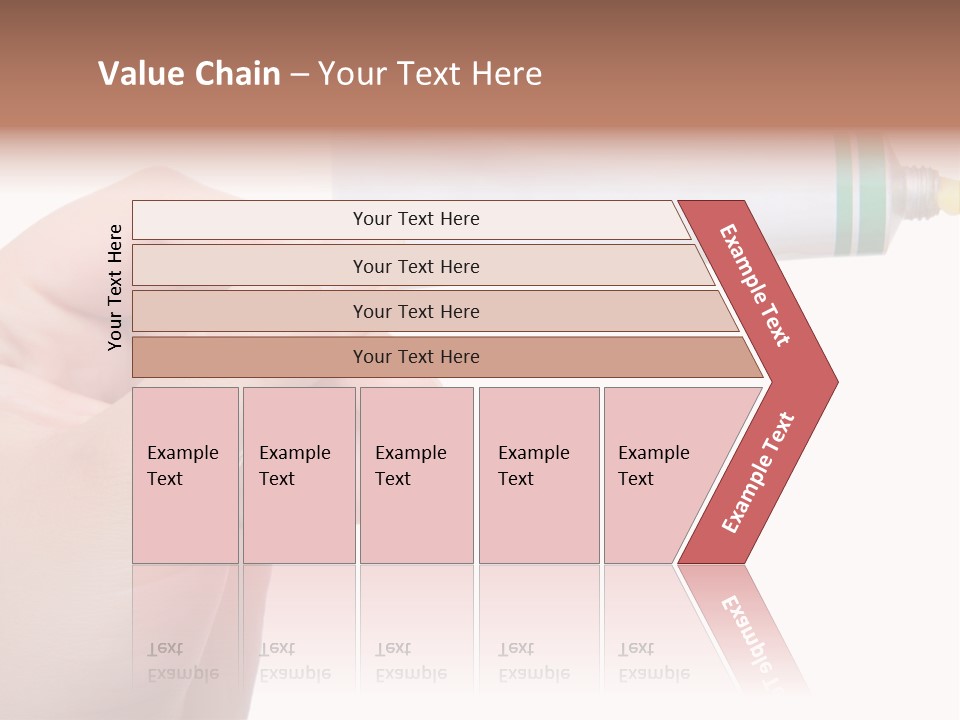 Value Chain – Your Text Here

Your Text Here

Your Text Here

Your Text Here

Your Text Here

Your Text Here

Example Text

Example Text

Example Text

Example Text

Example Text

Example Text

Example Text